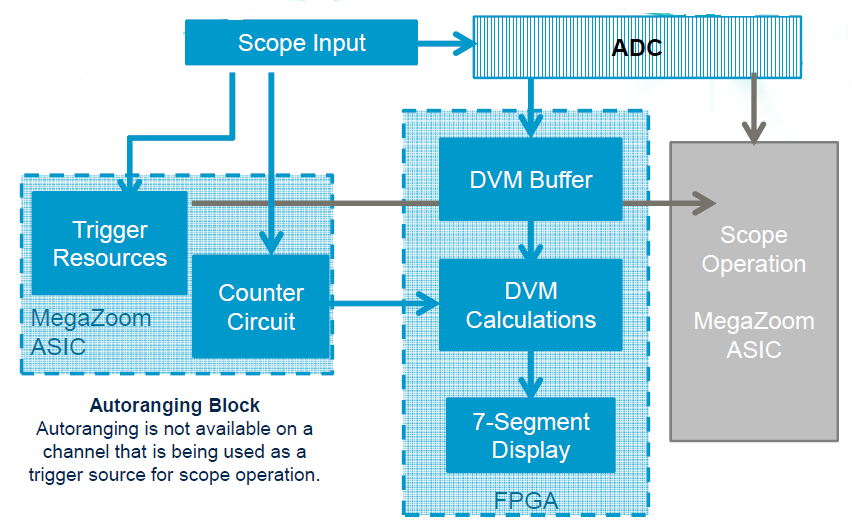 Scope Input

ADC

Trigger Resources

Counter Circuit

MegaZoom ASIC

DVM Buffer

DVM Calculations

7-Segment Display

FPGA

Scope Operation

MegaZoom ASIC

**Autoranging Block**
Autoranging is not available on a channel that is being used as a trigger source for scope operation.